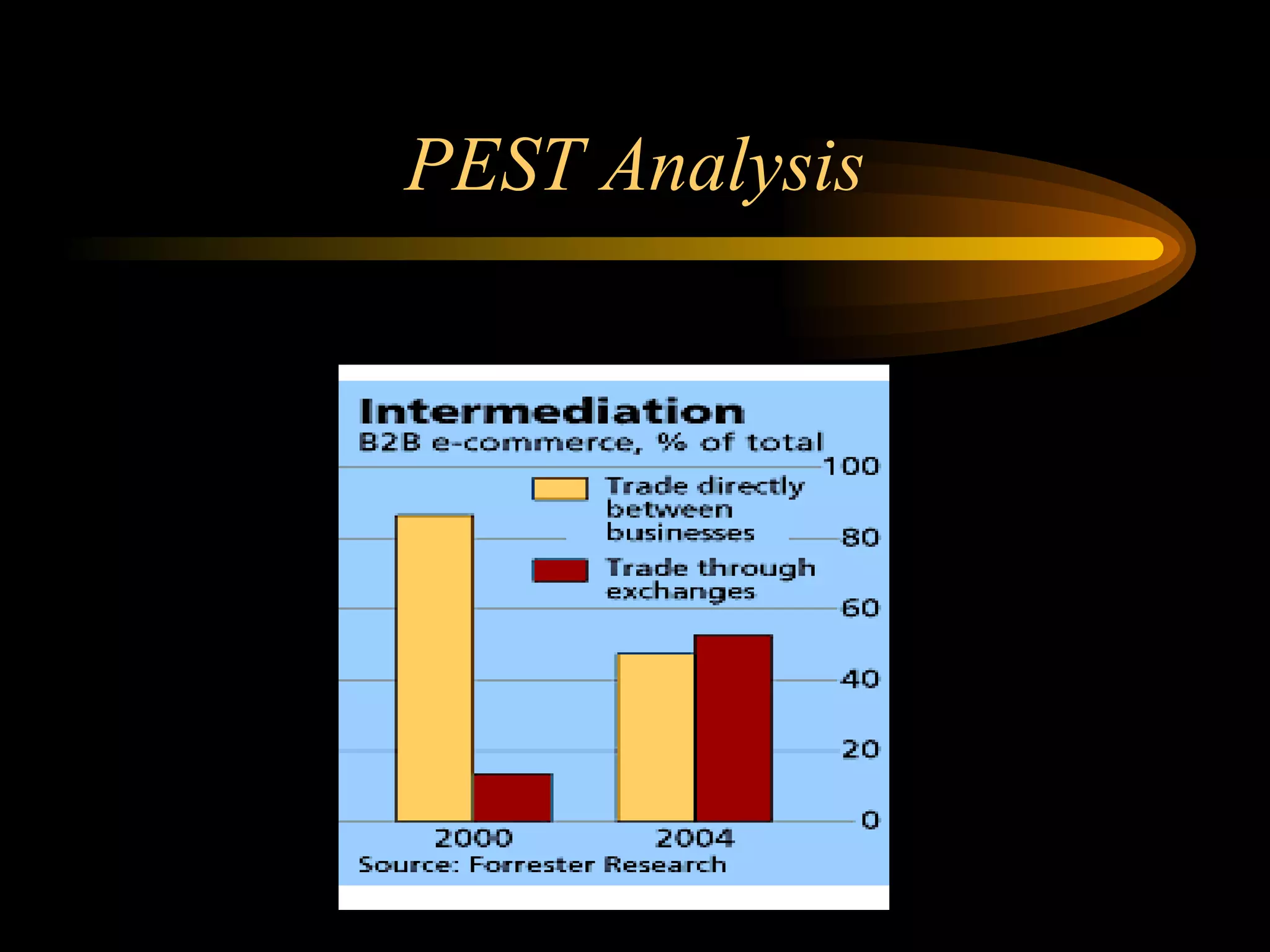 PEST Analysis

Intermediation
B2B e-commerce, % of total

Trade directly between businesses
Trade through exchanges

100
80
60
40
20
0

2000
2004

Source: Forrester Research